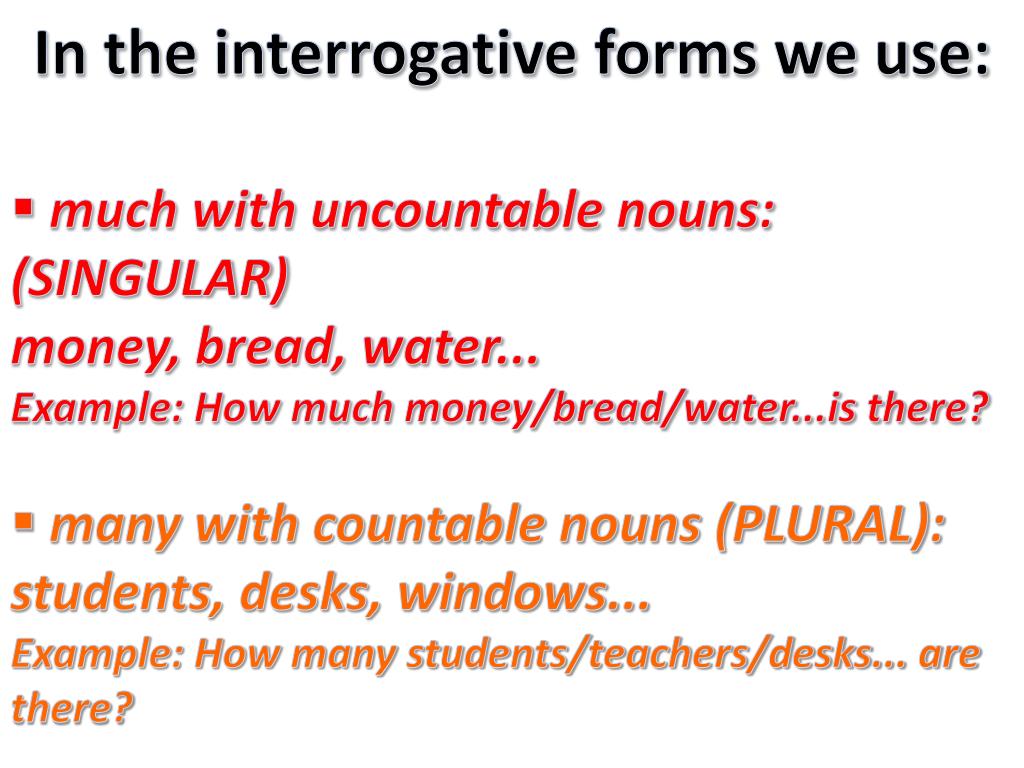 In the interrogative forms we use:

▪ much with uncountable nouns: (SINGULAR)
money, bread, water...
Example: How much money/bread/water...is there?

▪ many with countable nouns (PLURAL):
students, desks, windows...
Example: How many students/teachers/desks... are there?